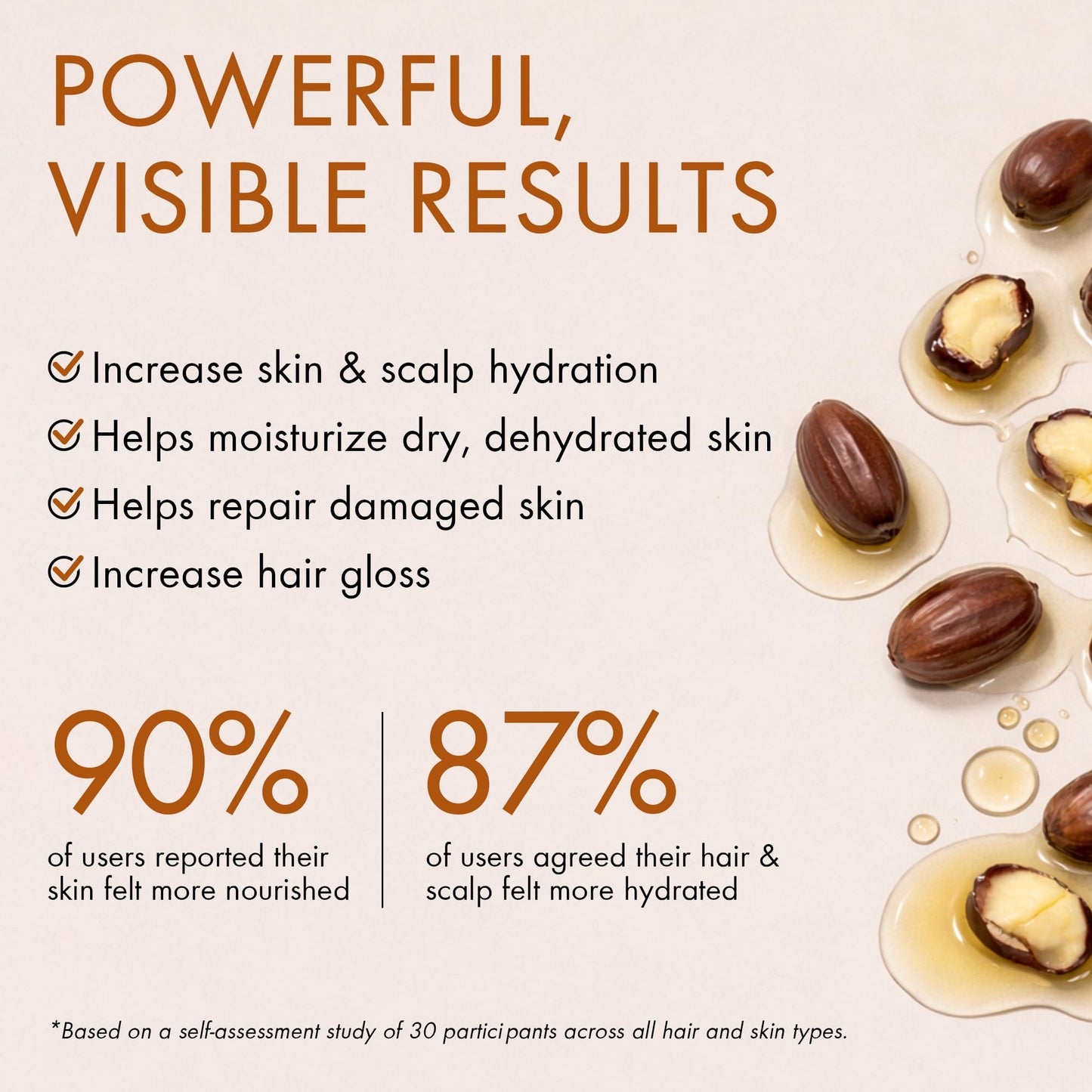 POWERFUL, VISIBLE RESULTS

Increase skin & scalp hydration

Helps moisturize dry, dehydrated skin

Helps repair damaged skin

Increase hair gloss

90%
of users reported their skin felt more nourished

87%
of users agreed their hair & scalp felt more hydrated

*Based on a self-assessment study of 30 participants across all hair and skin types.